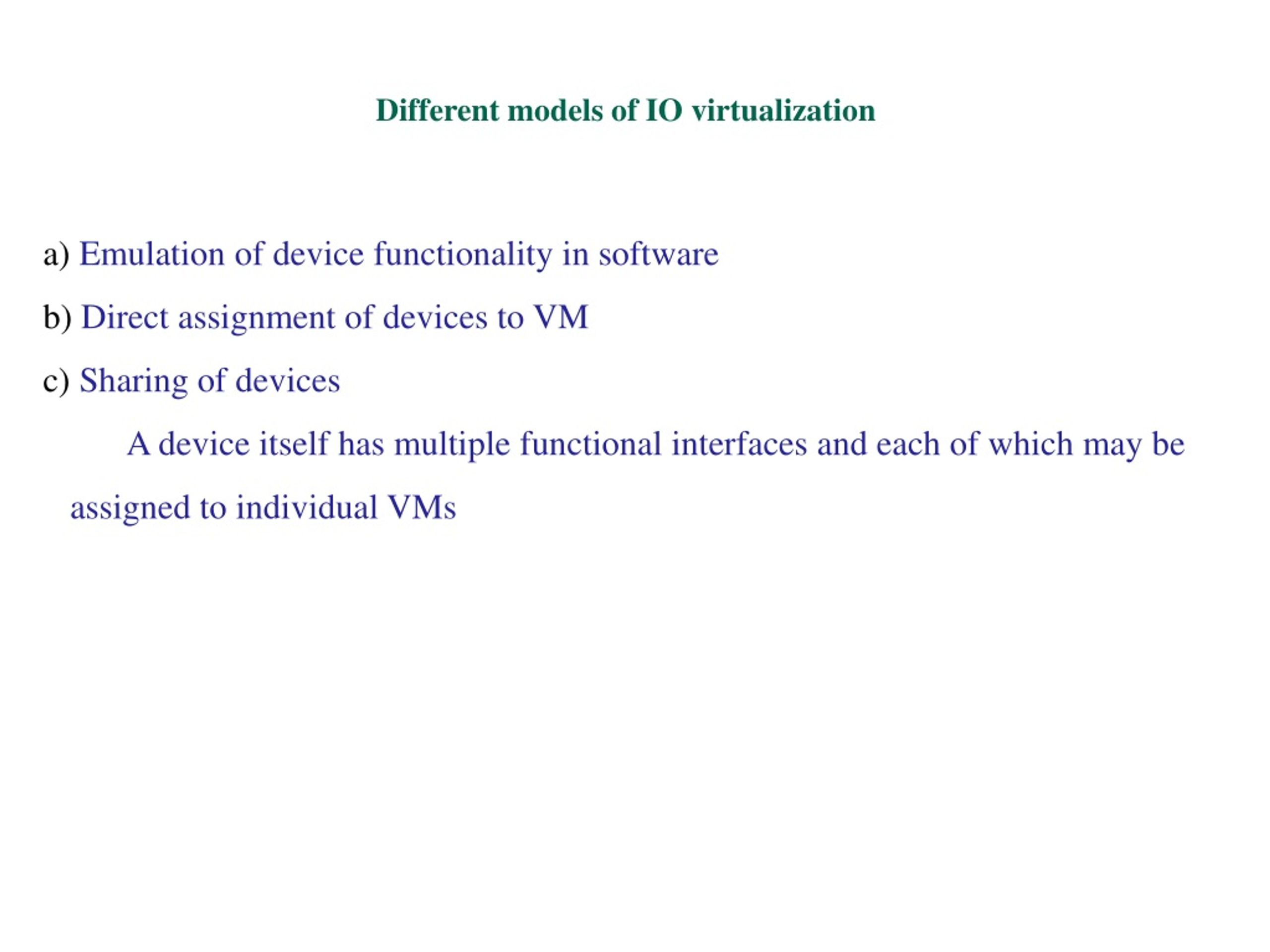 Different models of IO virtualization

a) Emulation of device functionality in software

b) Direct assignment of devices to VM

c) Sharing of devices

A device itself has multiple functional interfaces and each of which may be assigned to individual VMs